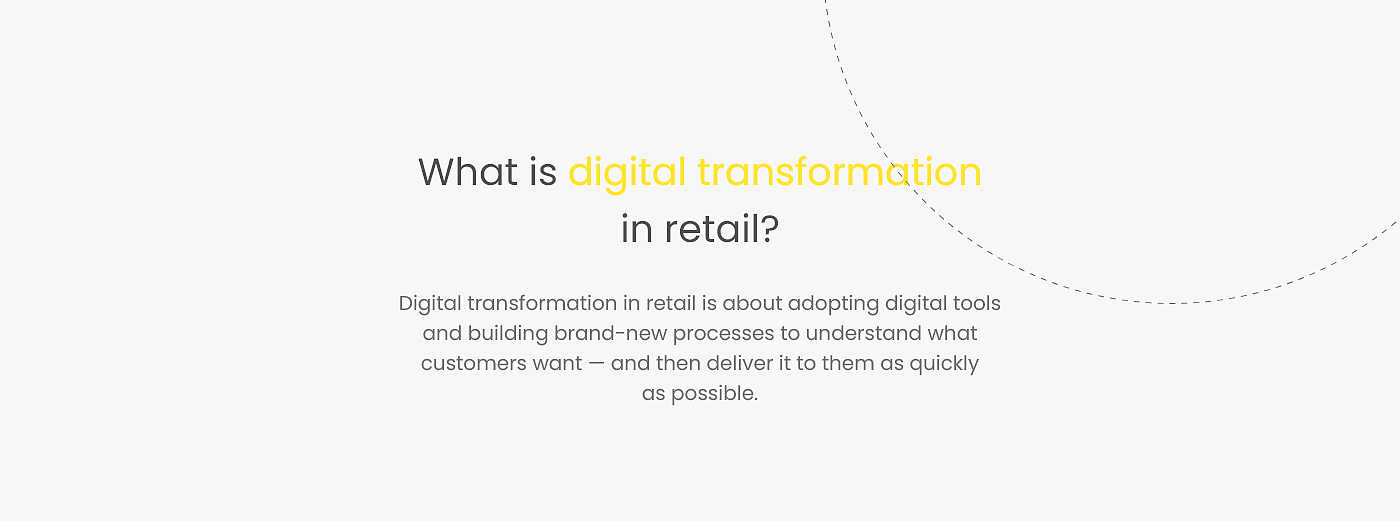 What is digital transformation in retail?

Digital transformation in retail is about adopting digital tools and building brand-new processes to understand what customers want — and then deliver it to them as quickly as possible.